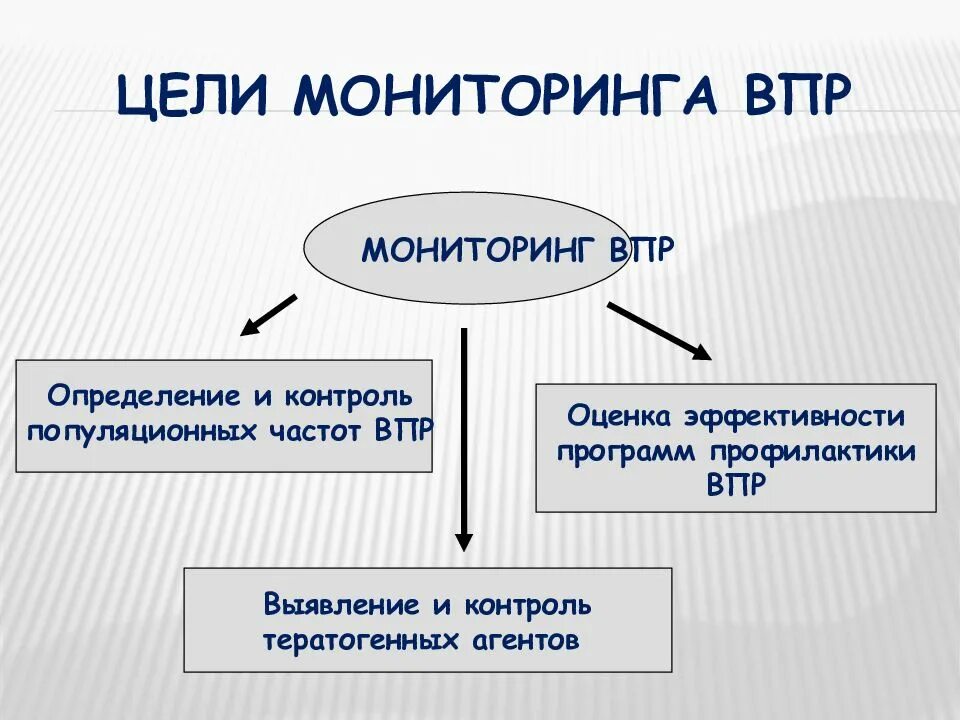 ЦЕЛИ МОНИТОРИНГА ВПР

МОНИТОРИНГ ВПР

Определение и контроль популяционных частот ВПР

Оценка эффективности программ профилактики ВПР

Выявление и контроль тератогенных агентов